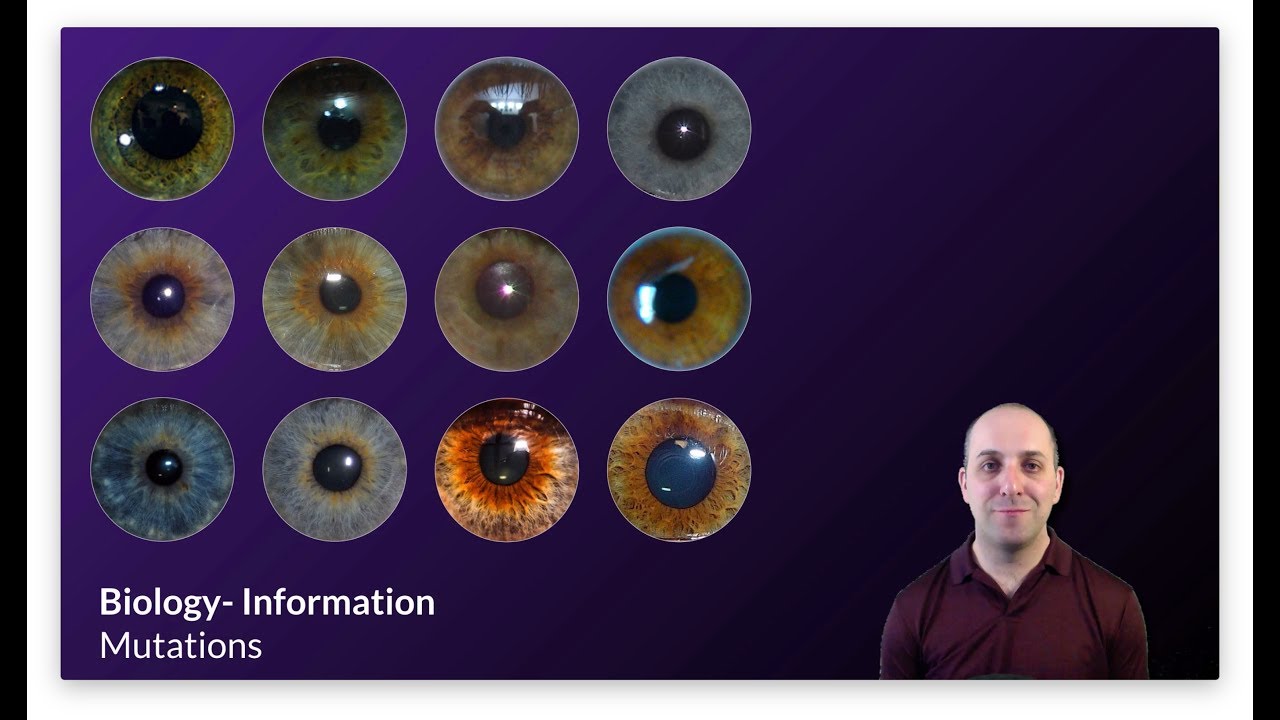 Biology- Information
Mutations